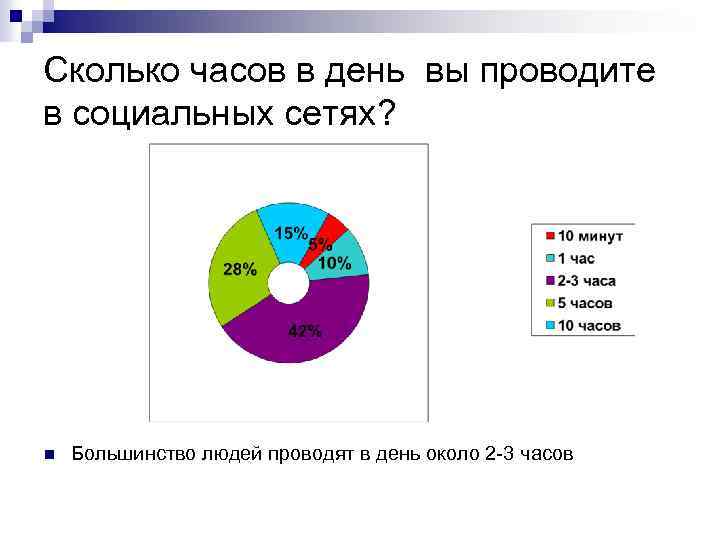 Сколько часов в день вы проводите в социальных сетях?

15%
5%
10%
28%
42%

10 минут
1 час
2-3 часа
5 часов
10 часов

Большинство людей проводят в день около 2-3 часов